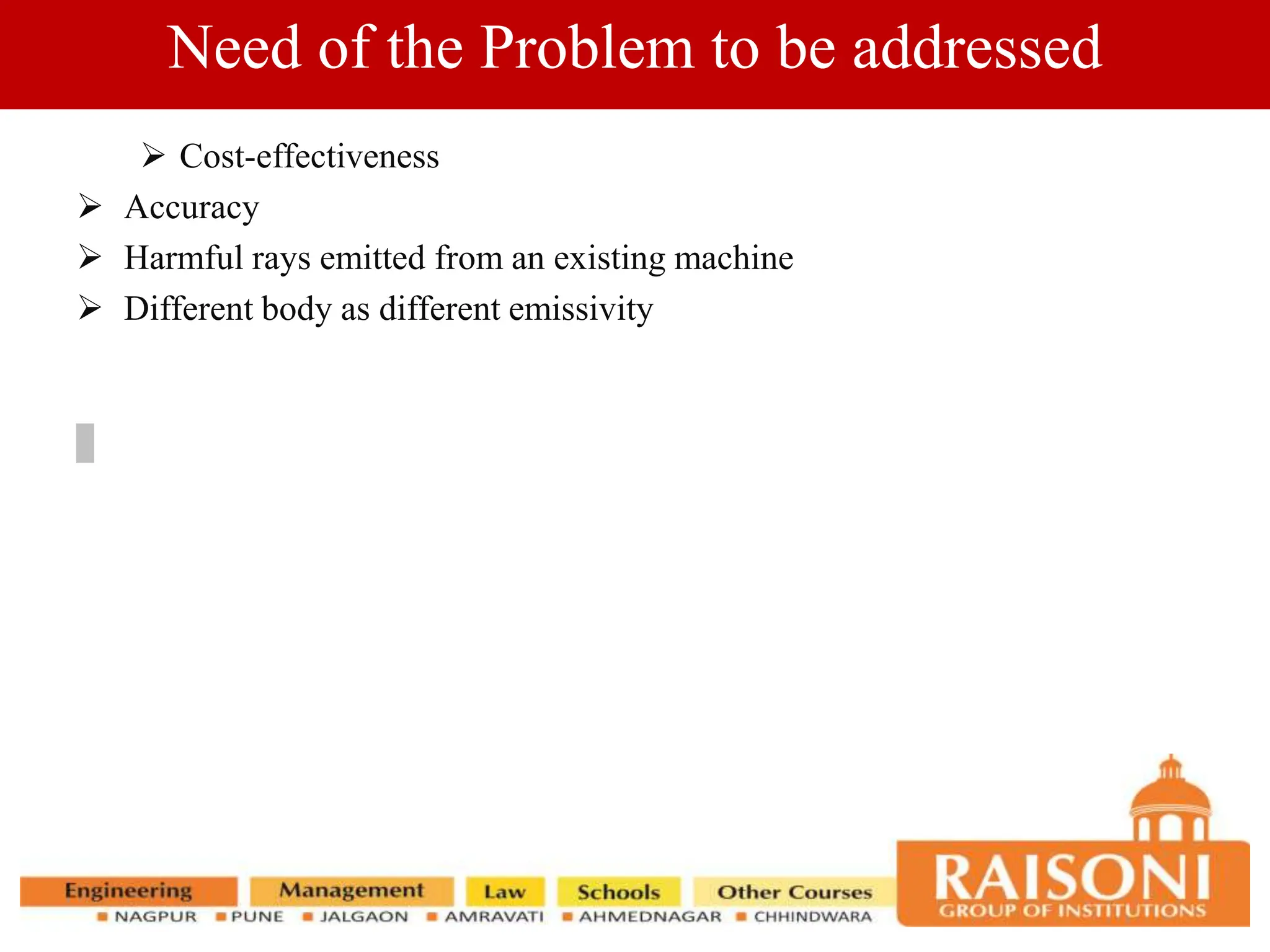 Need of the Problem to be addressed

➢ Cost-effectiveness
➢ Accuracy
➢ Harmful rays emitted from an existing machine
➢ Different body as different emissivity

Engineering Management Law Schools Other Courses
NAGPUR PUNE JALGAON AMRAVATI AHMEDNAGAR CHHINDWARA

RAISONI
GROUP OF INSTITUTIONS